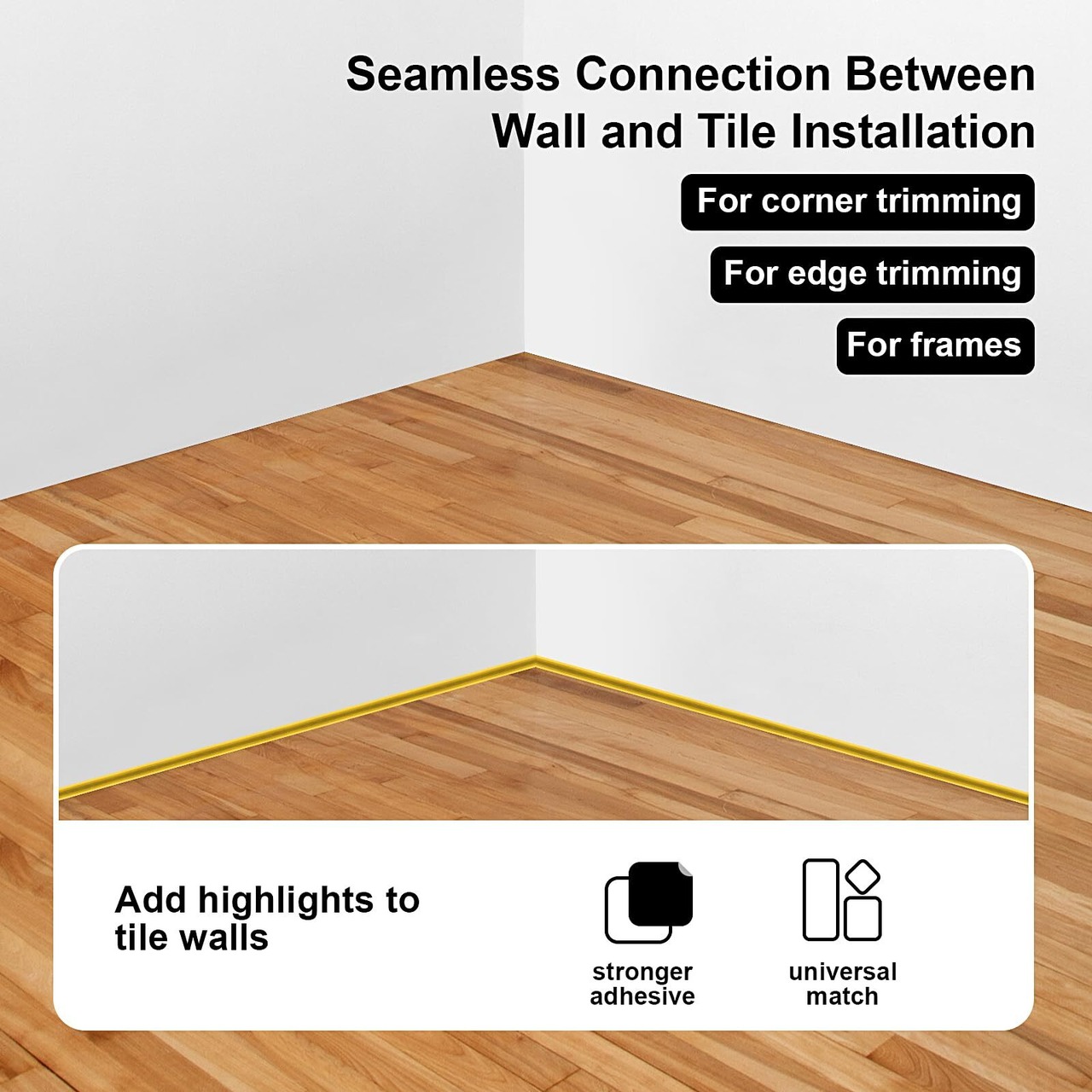 Seamless Connection Between Wall and Tile Installation

For corner trimming

For edge trimming

For frames

Add highlights to tile walls

stronger adhesive

universal match